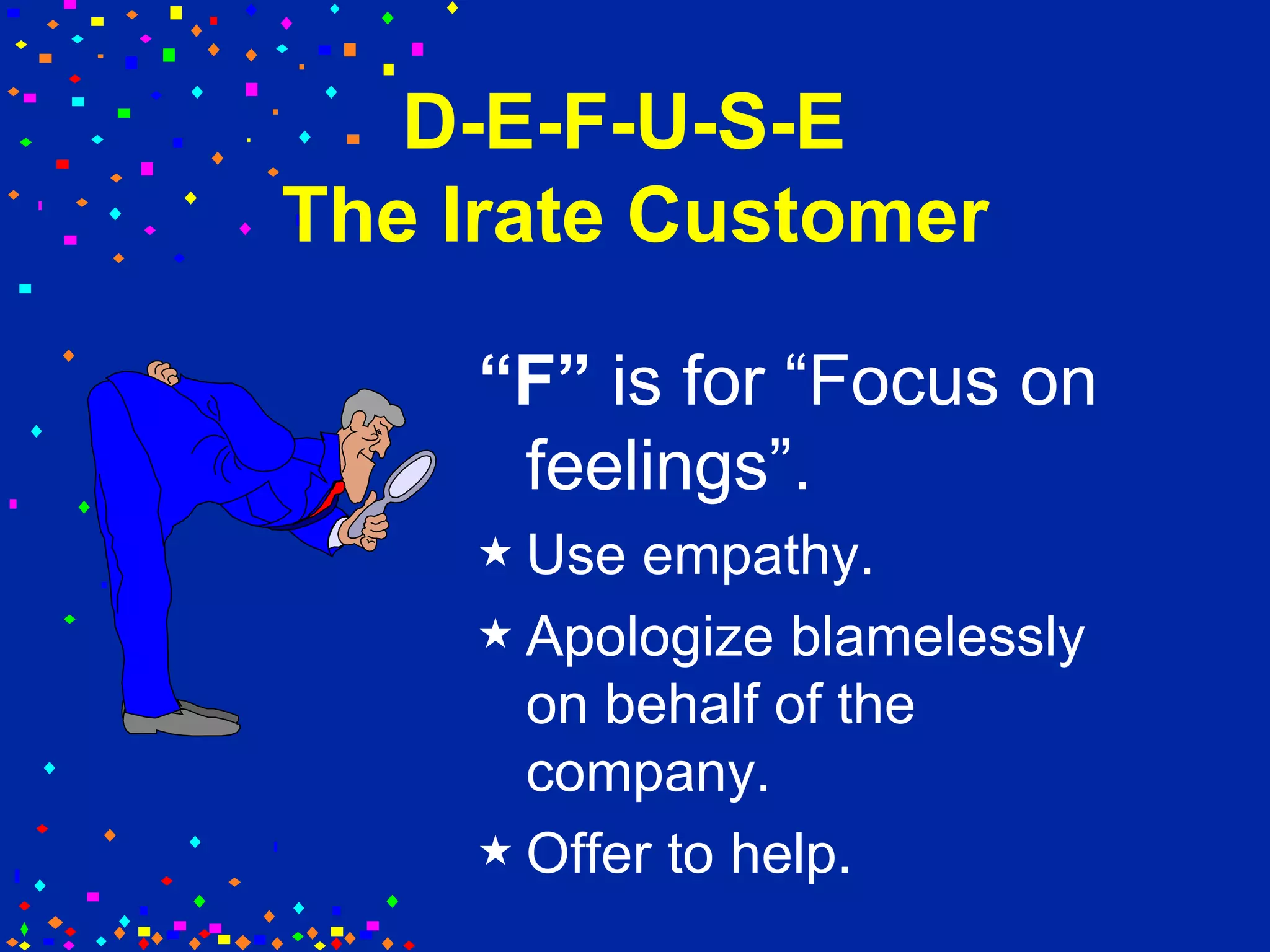 D-E-F-U-S-E
The Irate Customer

“F” is for “Focus on feelings”.

★ Use empathy.

★ Apologize blamelessly on behalf of the company.

★ Offer to help.